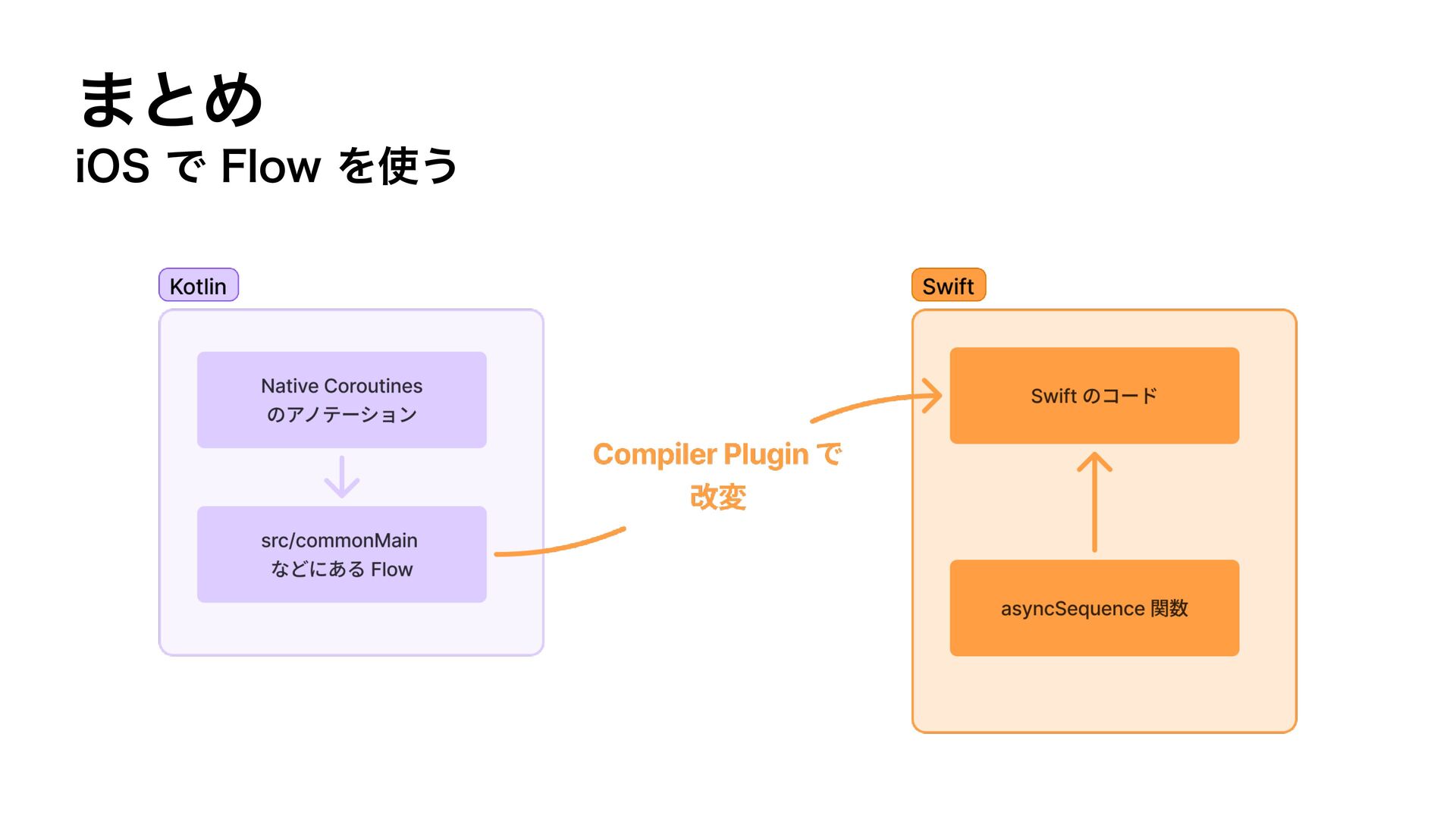 まとめ
iOS で Flow を使う

Kotlin

Native Coroutines
のアノテーション

src/commonMain
などにある Flow

Compiler Plugin で
改変

Swift

Swift のコード

asyncSequence 関数